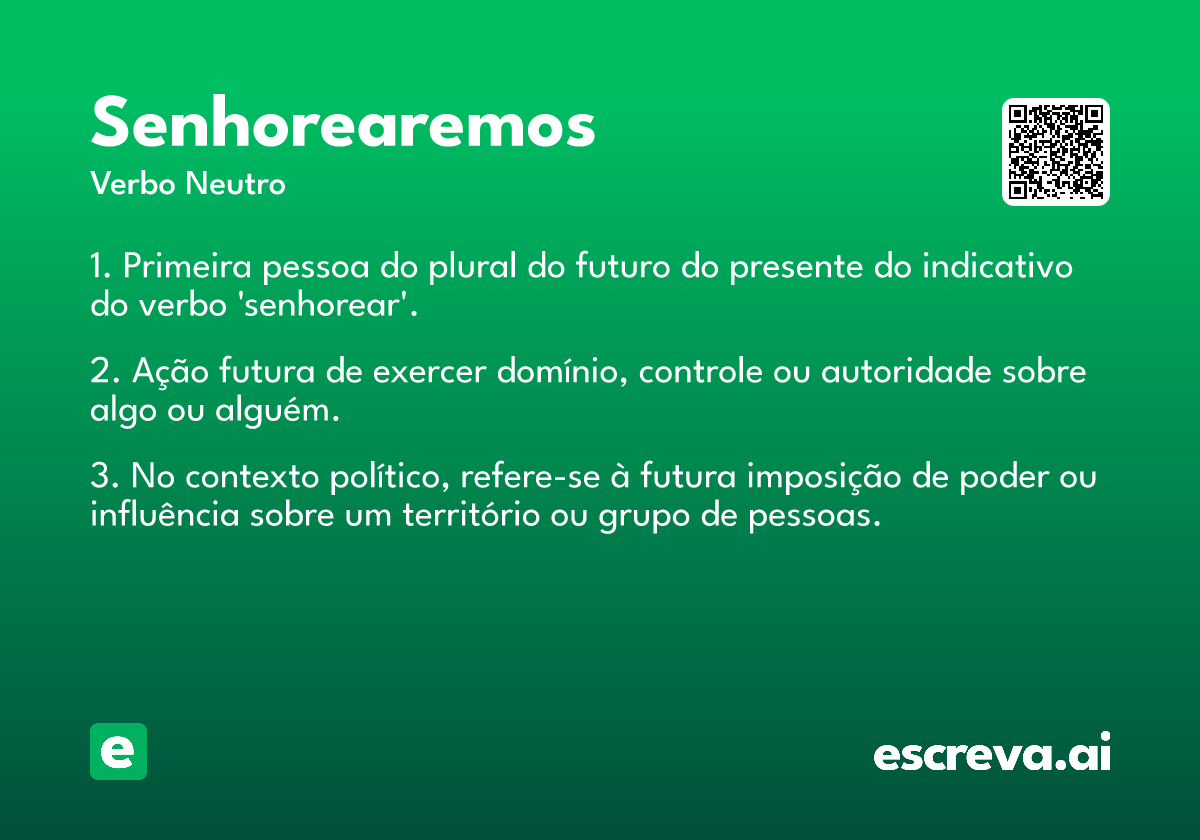 Senhorearemos
Verbo Neutro

1. Primeira pessoa do plural do futuro do presente do indicativo do verbo 'senhorear'.

2. Ação futura de exercer domínio, controle ou autoridade sobre algo ou alguém.

3. No contexto político, refere-se à futura imposição de poder ou influência sobre um território ou grupo de pessoas.

e

escreva.ai